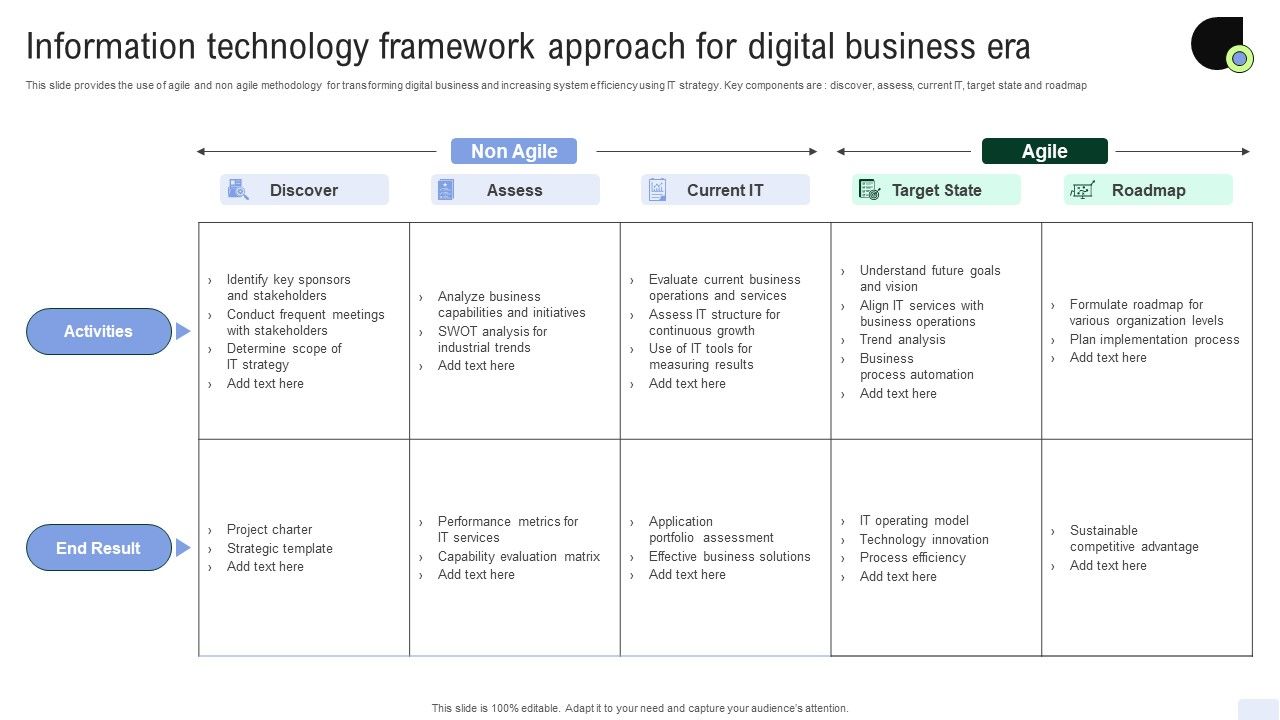 Information technology framework approach for digital business era

This slide provides the use of agile and non agile methodology for transforming digital business and increasing system efficiency using IT strategy. Key components are : discover, assess, current IT, target state and roadmap

Non Agile

Agile

| | Discover | Assess | Current IT | Target State | Roadmap |
|---|---|---|---|---|---|
| Activities | › Identify key sponsors and stakeholders › Conduct frequent meetings with stakeholders › Determine scope of IT strategy › Add text here | › Analyze business capabilities and initiatives › SWOT analysis for industrial trends › Add text here | › Evaluate current business operations and services › Assess IT structure for continuous growth › Use of IT tools for measuring results › Add text here | › Understand future goals and vision › Align IT services with business operations › Trend analysis › Business process automation › Add text here | › Formulate roadmap for various organization levels › Plan implementation process › Add text here |
| End Result | › Project charter › Strategic template › Add text here | › Performance metrics for IT services › Capability evaluation matrix › Add text here | › Application portfolio assessment › Effective business solutions › Add text here | › IT operating model › Technology innovation › Process efficiency › Add text here | › Sustainable competitive advantage › Add text here |

This slide is 100% editable. Adapt it to your need and capture your audience's attention.